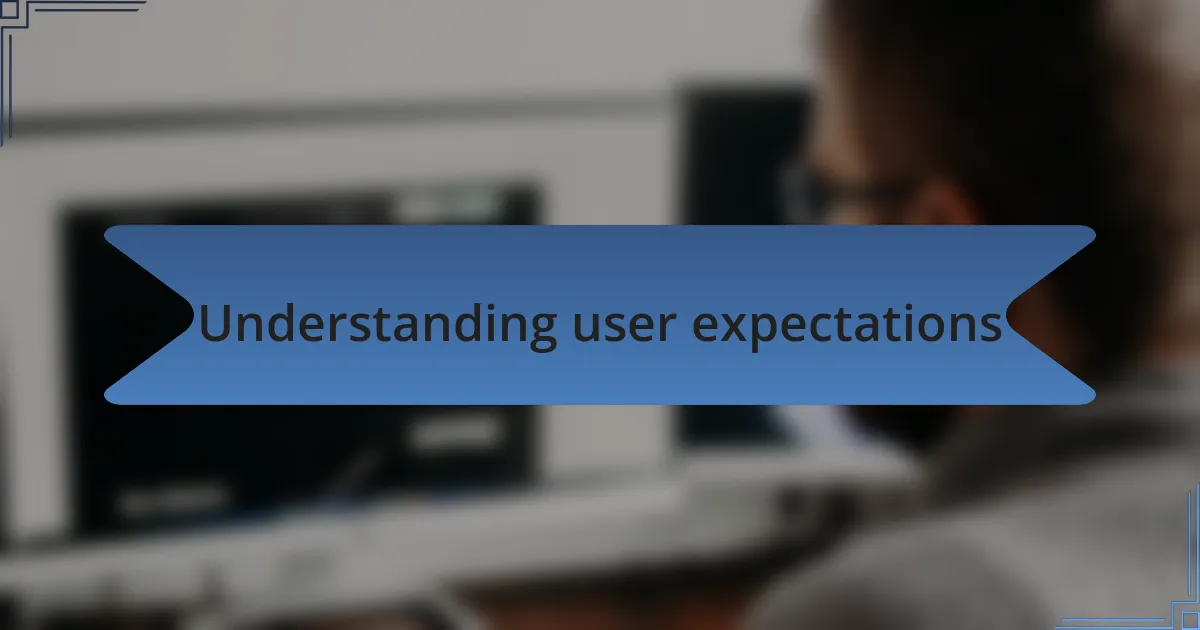 Understanding user expectations